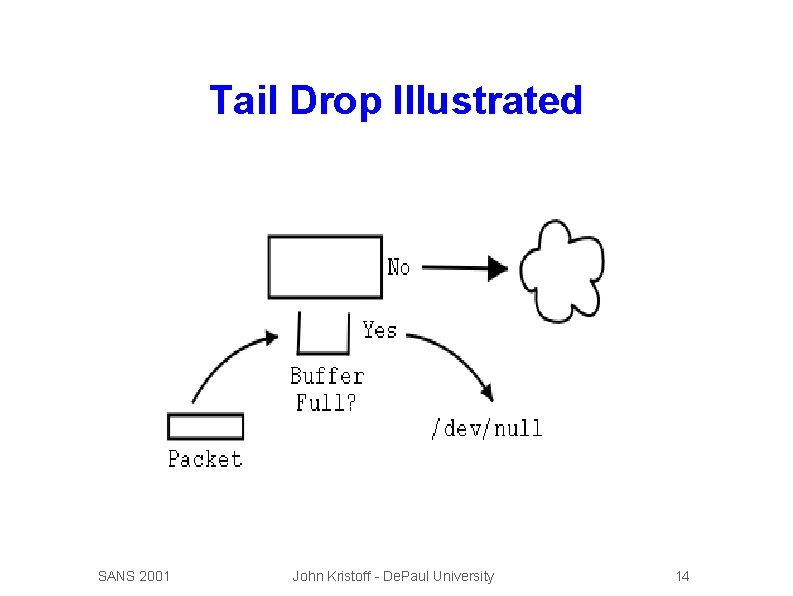 Tail Drop Illustrated

No

Yes

Buffer Full?

/dev/null

Packet

SANS 2001

John Kristoff - DePaul University

14